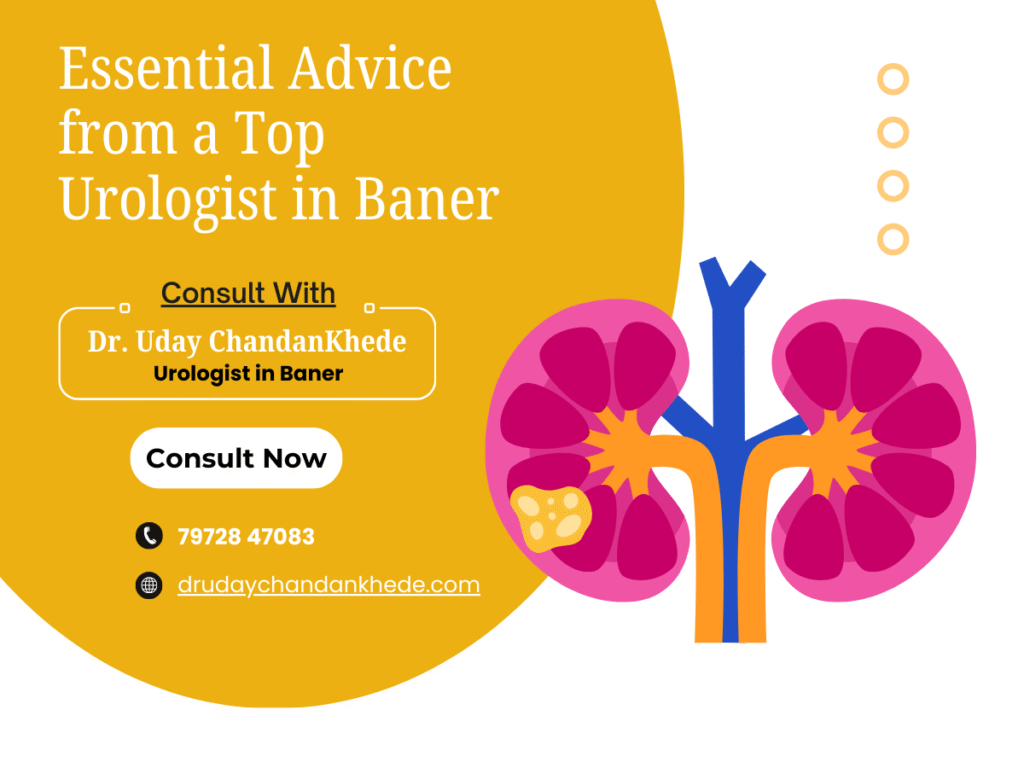 Essential Advice from a Top Urologist in Baner

Consult With

Dr. Uday ChandanKhede
Urologist in Baner

Consult Now

79728 47083

drudaychandankhede.com